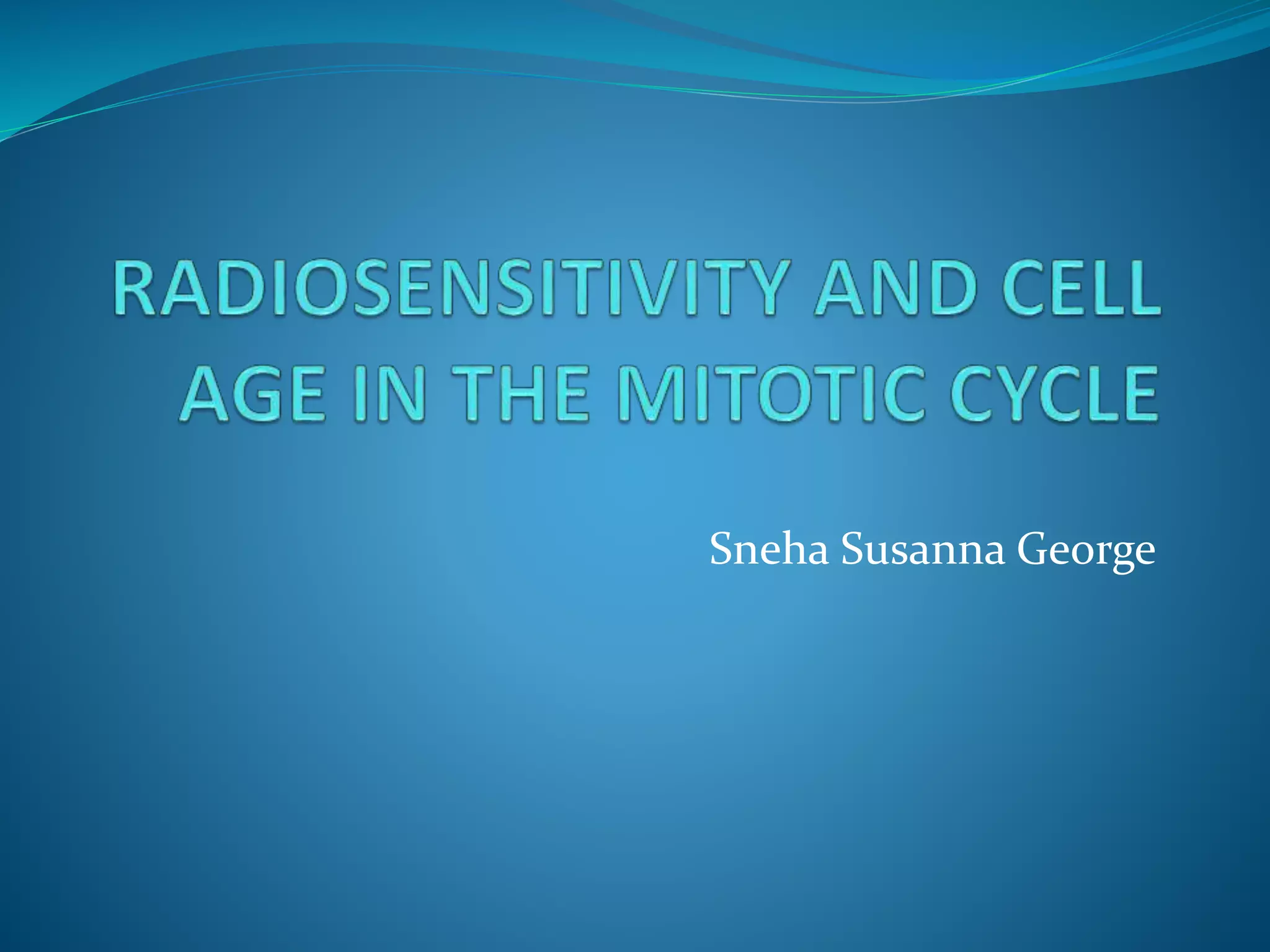 RADIOSENSITIVITY AND CELL AGE IN THE MITOTIC CYCLE

Sneha Susanna George